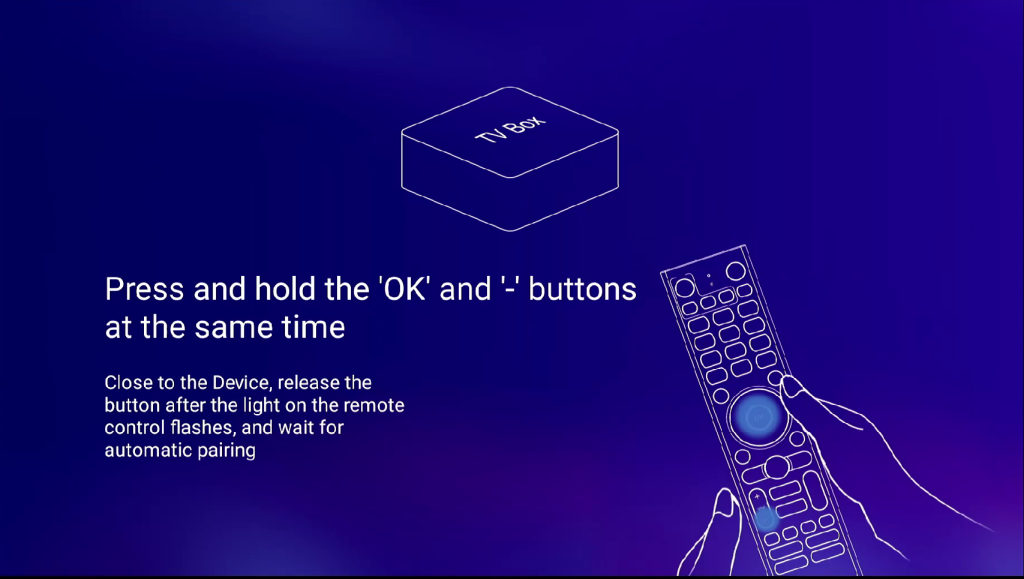 TV Box

Press and hold the 'OK' and '-' buttons at the same time

Close to the Device, release the button after the light on the remote control flashes, and wait for automatic pairing